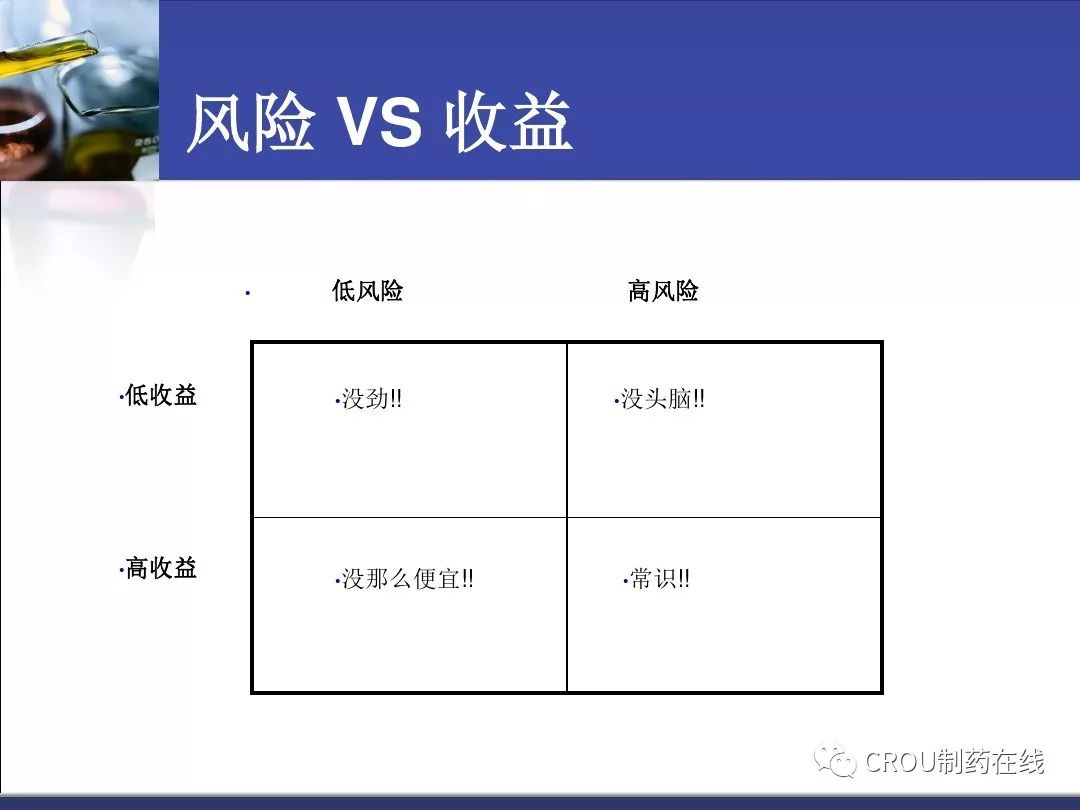 风险 VS 收益

|  | 低风险 | 高风险 |
|---|---|---|
| 低收益 | 没劲!! | 没头脑!! |
| 高收益 | 没那么便宜!! | 常识!! |

CROU制药在线